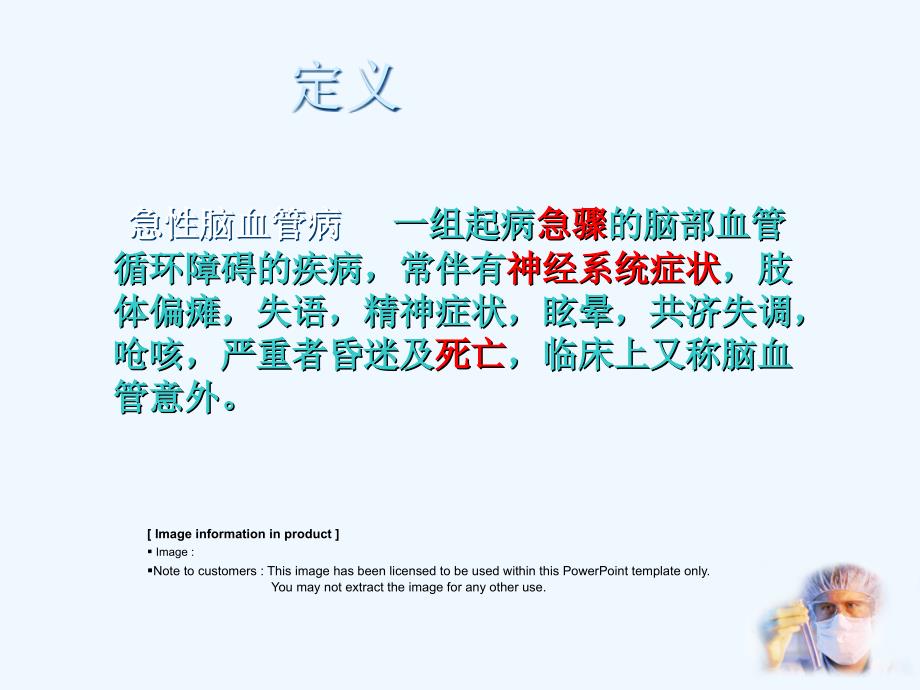 定义

急性脑血管病 一组起病急骤的脑部血管循环障碍的疾病，常伴有神经系统症状，肢体偏瘫，失语，精神症状，眩晕，共济失调，呛咳，严重者昏迷及死亡，临床上又称脑血管意外。

[ Image information in product ]
▪ Image :
▪Note to customers : This image has been licensed to be used within this PowerPoint template only. You may not extract the image for any other use.